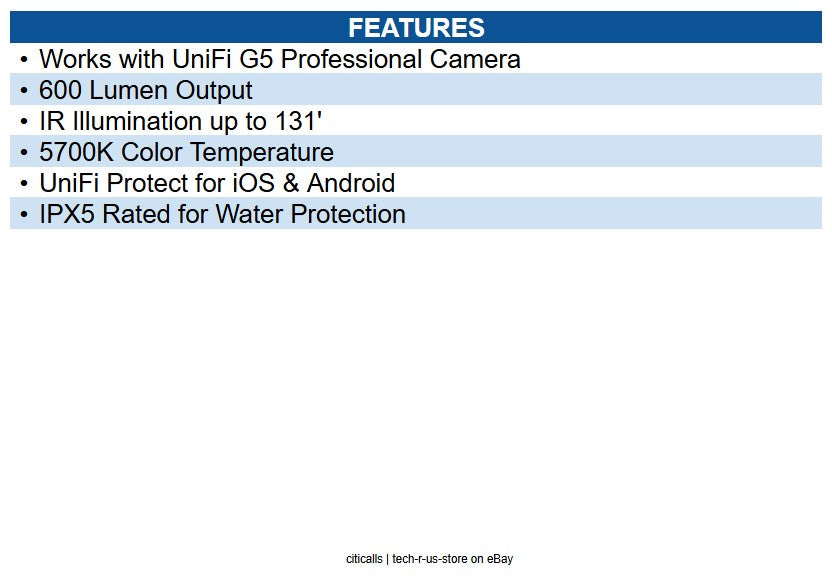 FEATURES

• Works with UniFi G5 Professional Camera
• 600 Lumen Output
• IR Illumination up to 131'
• 5700K Color Temperature
• UniFi Protect for iOS & Android
• IPX5 Rated for Water Protection

citicalls | tech-r-us-store on eBay